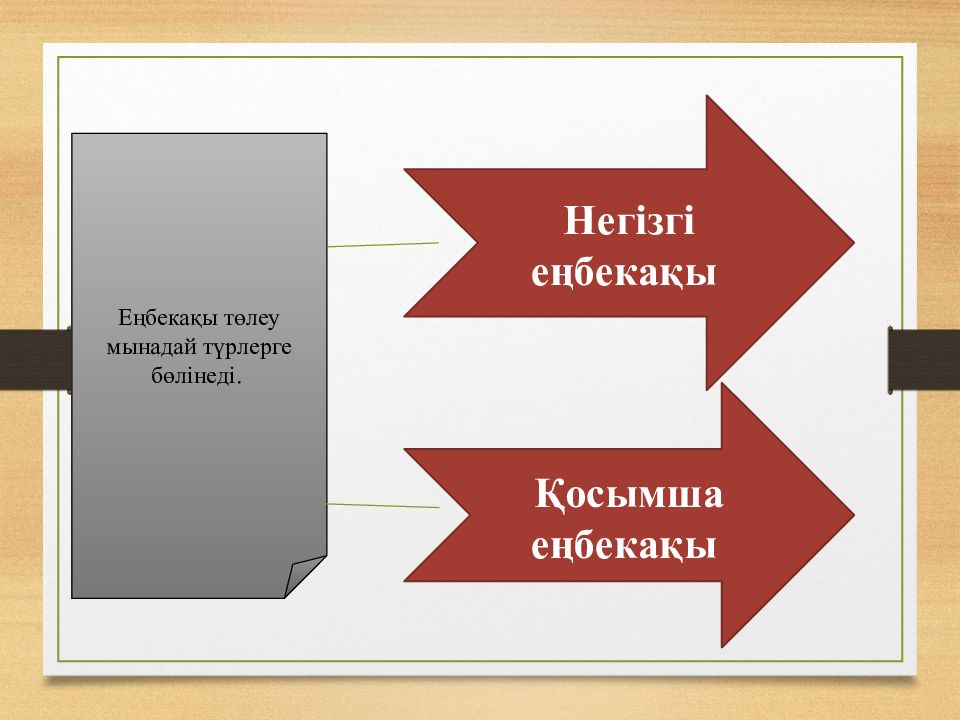 Еңбекақы төлеу мынадай түрлерге бөлінеді.

Негізгі еңбекақы

Қосымша еңбекақы